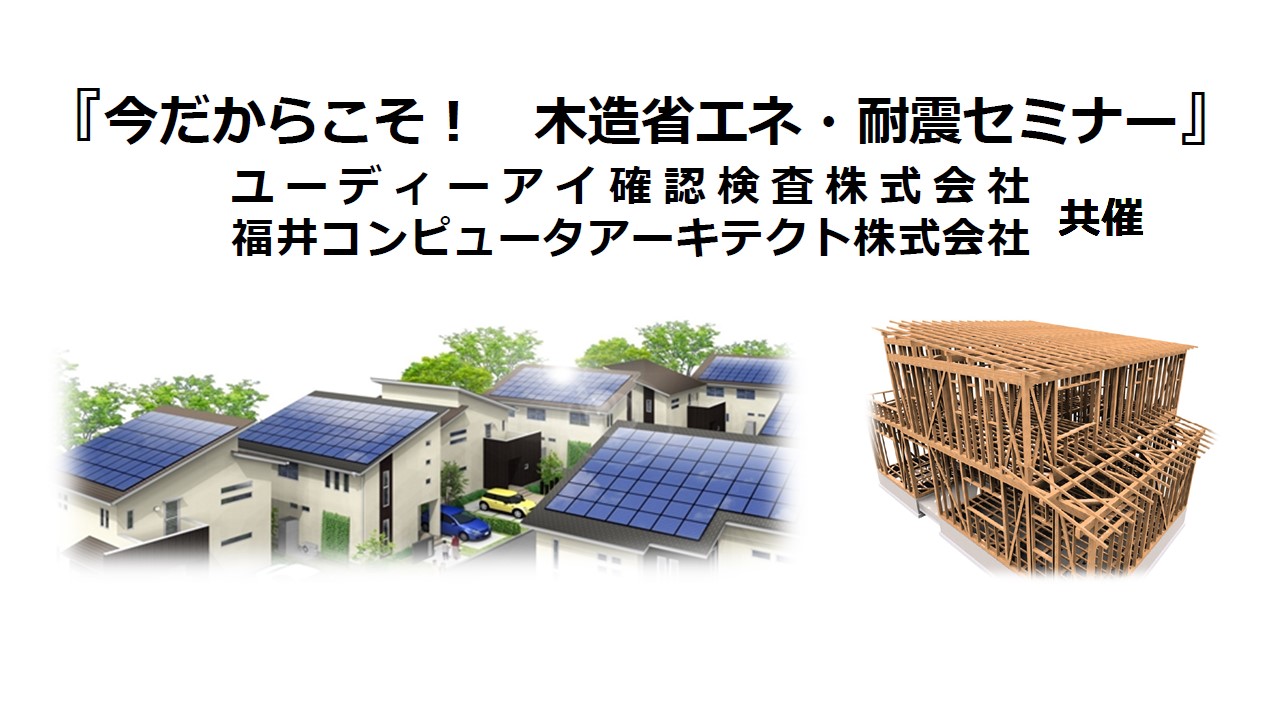 『今だからこそ！　木造省エネ・耐震セミナー』

ユーディーアイ確認検査株式会社
福井コンピュータアーキテクト株式会社　共催